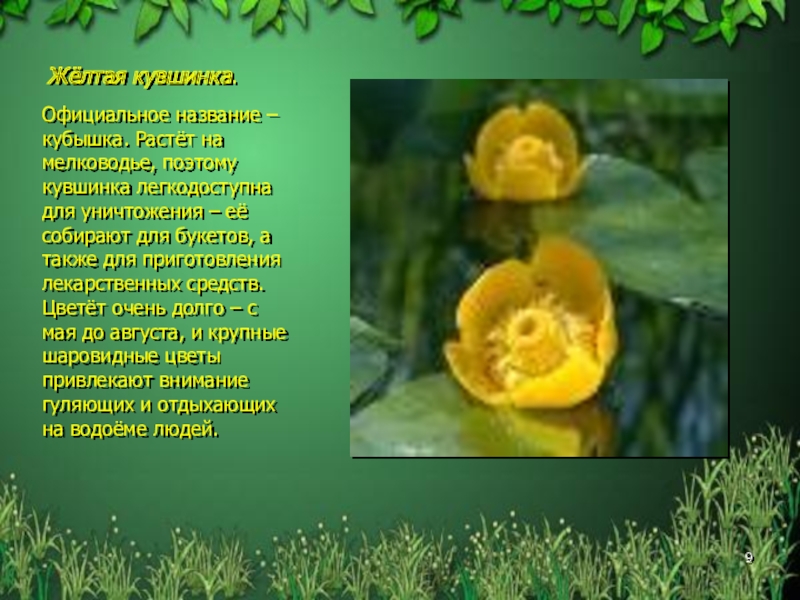 Жёлтая кувшинка.

Официальное название – кубышка. Растёт на мелководье, поэтому кувшинка легкодоступна для уничтожения – её собирают для букетов, а также для приготовления лекарственных средств. Цветёт очень долго – с мая до августа, и крупные шаровидные цветы привлекают внимание гуляющих и отдыхающих на водоёме людей.

9